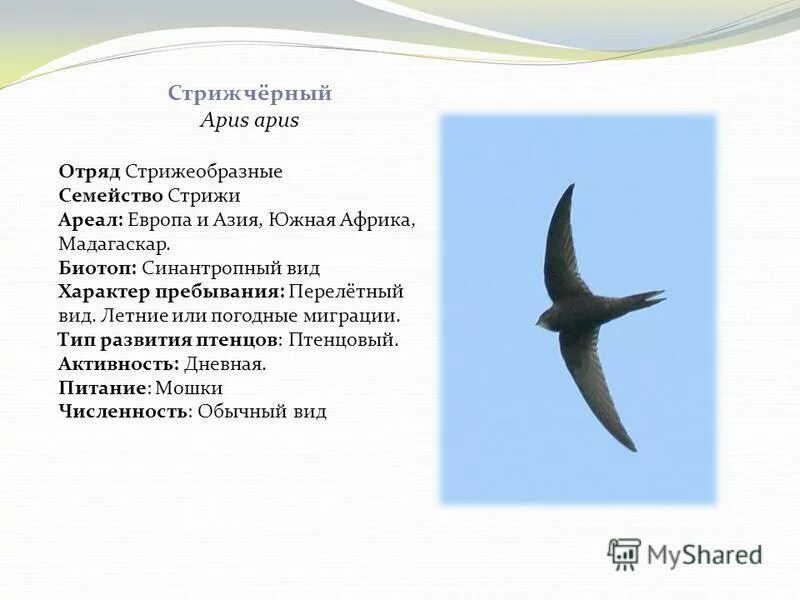 Стриж чёрный
Apus apus

Отряд Стрижеобразные
Семейство Стрижи
Ареал: Европа и Азия, Южная Африка, Мадагаскар.
Биотоп: Синантропный вид
Характер пребывания: Перелётный вид. Летние или погодные миграции.
Тип развития птенцов: Птенцовый.
Активность: Дневная.
Питание: Мошки
Численность: Обычный вид

MyShared